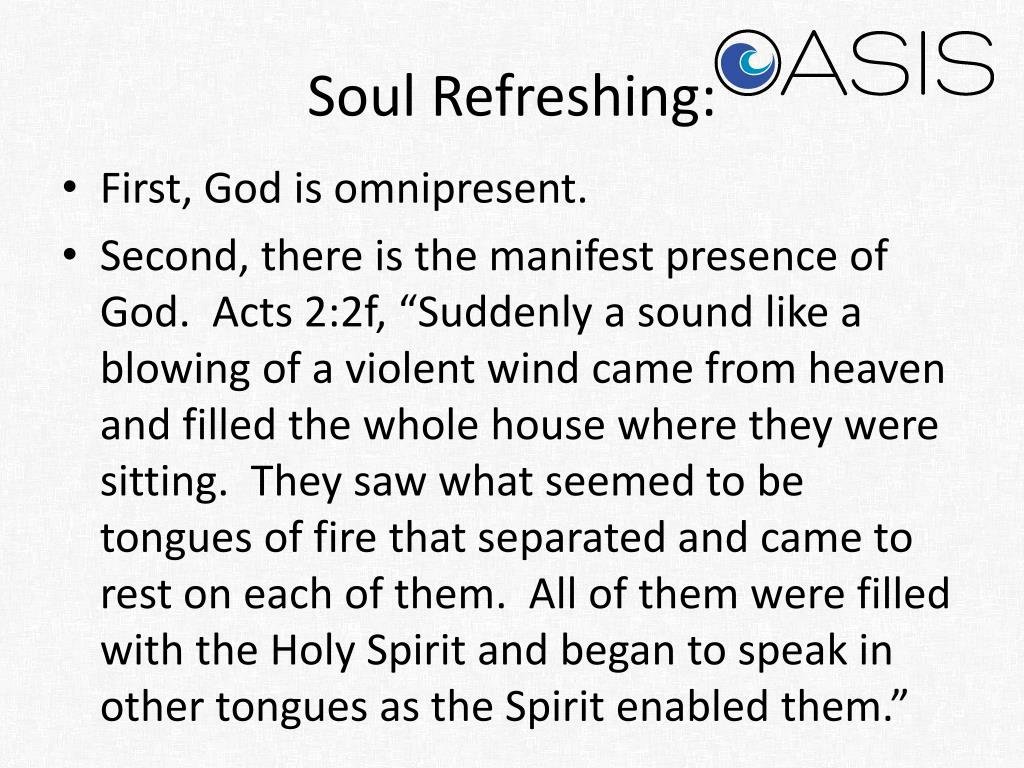 Soul Refreshing:

OASIS

• First, God is omnipresent.
• Second, there is the manifest presence of God. Acts 2:2f, “Suddenly a sound like a blowing of a violent wind came from heaven and filled the whole house where they were sitting. They saw what seemed to be tongues of fire that separated and came to rest on each of them. All of them were filled with the Holy Spirit and began to speak in other tongues as the Spirit enabled them.”